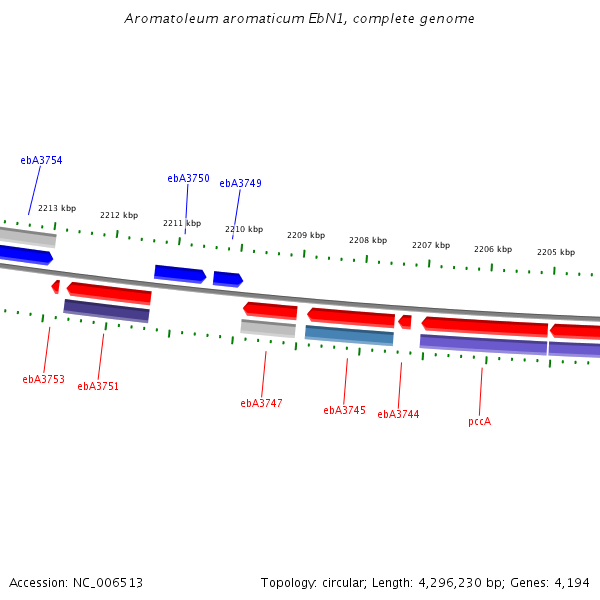 Aromatoleum aromaticum EbN1, complete genome

ebA3754

ebA3750

ebA3749

2213 kbp

2212 kbp

2211 kbp

2210 kbp

2209 kbp

2208 kbp

2207 kbp

2206 kbp

2205 kbp

ebA3753

ebA3751

ebA3747

ebA3745

ebA3744

pccA

Accession: NC_006513

Topology: circular; Length: 4,296,230 bp; Genes: 4,194